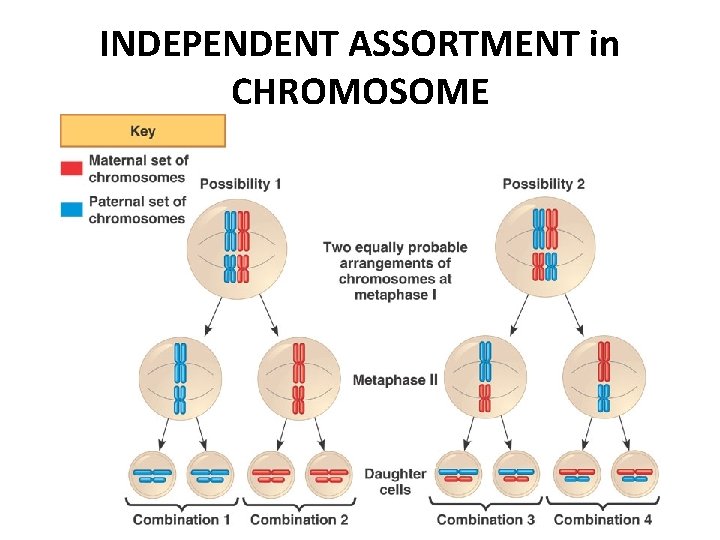 INDEPENDENT ASSORTMENT in CHROMOSOME

Key

Maternal set of chromosomes

Paternal set of chromosomes

Possibility 1

Possibility 2

Two equally probable arrangements of chromosomes at metaphase I

Metaphase II

Daughter cells

Combination 1

Combination 2

Combination 3

Combination 4